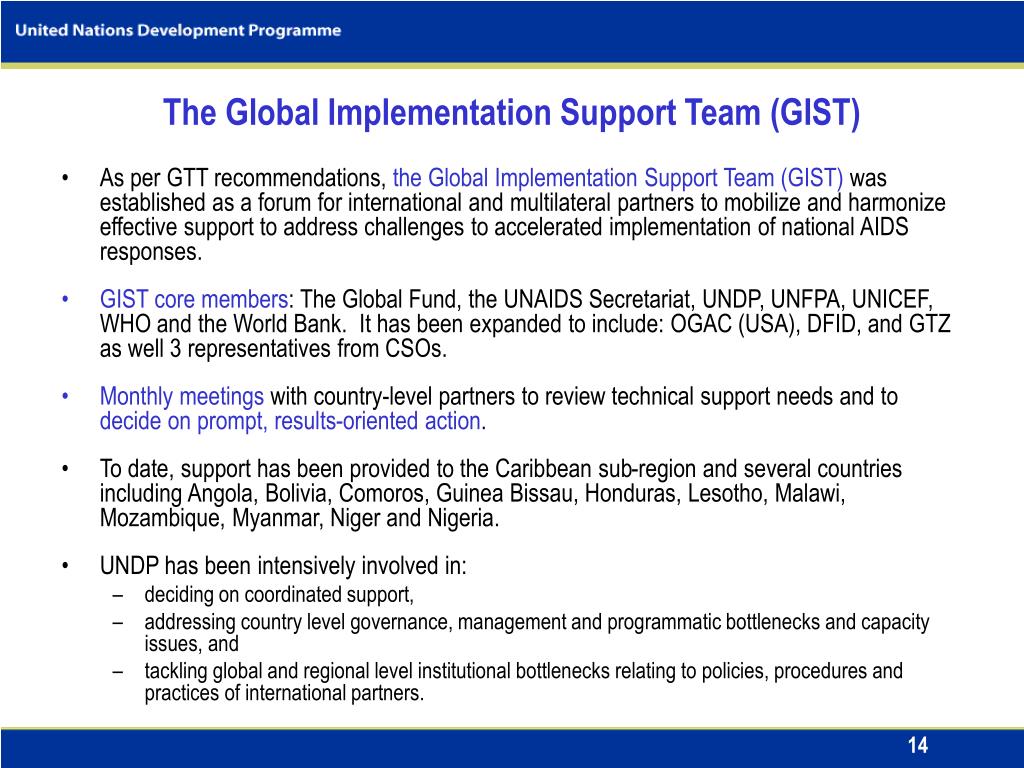 United Nations Development Programme

The Global Implementation Support Team (GIST)

• As per GTT recommendations, the Global Implementation Support Team (GIST) was established as a forum for international and multilateral partners to mobilize and harmonize effective support to address challenges to accelerated implementation of national AIDS responses.

• GIST core members: The Global Fund, the UNAIDS Secretariat, UNDP, UNFPA, UNICEF, WHO and the World Bank. It has been expanded to include: OGAC (USA), DFID, and GTZ as well 3 representatives from CSOs.

• Monthly meetings with country-level partners to review technical support needs and to decide on prompt, results-oriented action.

• To date, support has been provided to the Caribbean sub-region and several countries including Angola, Bolivia, Comoros, Guinea Bissau, Honduras, Lesotho, Malawi, Mozambique, Myanmar, Niger and Nigeria.

• UNDP has been intensively involved in:
– deciding on coordinated support,
– addressing country level governance, management and programmatic bottlenecks and capacity issues, and
– tackling global and regional level institutional bottlenecks relating to policies, procedures and practices of international partners.

14